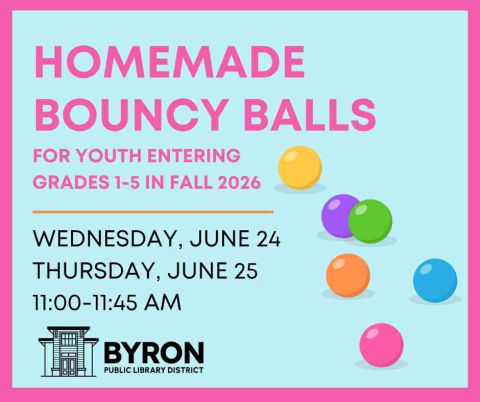 HOMEMADE BOUNCY BALLS

FOR YOUTH ENTERING GRADES 1-5 IN FALL 2026

WEDNESDAY, JUNE 24
THURSDAY, JUNE 25
11:00-11:45 AM

BYRON
PUBLIC LIBRARY DISTRICT